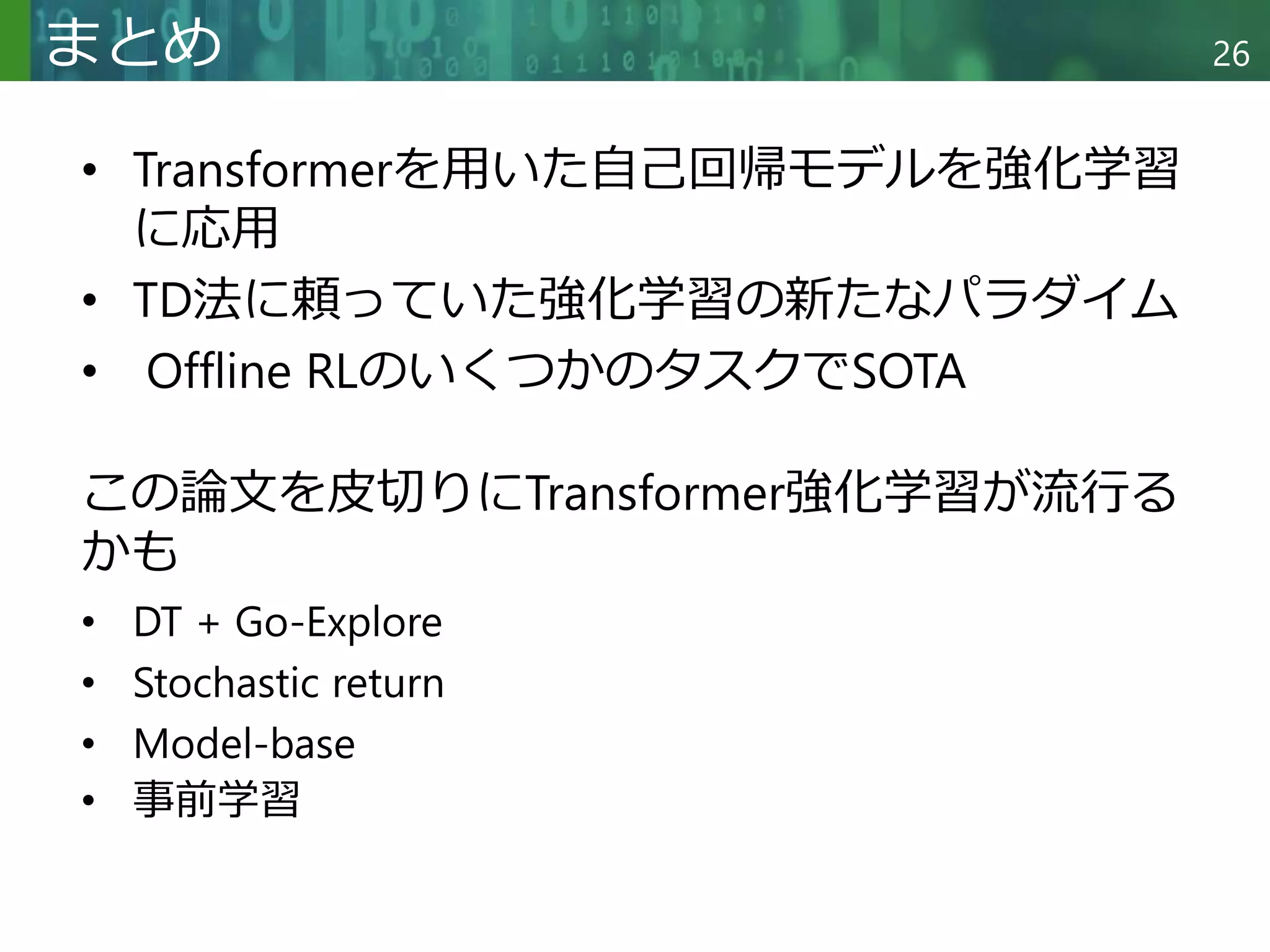 まとめ

26

• Transformerを用いた自己回帰モデルを強化学習に応用
• TD法に頼っていた強化学習の新たなパラダイム
• Offline RLのいくつかのタスクでSOTA

この論文を皮切りにTransformer強化学習が流行るかも

• DT + Go-Explore
• Stochastic return
• Model-base
• 事前学習